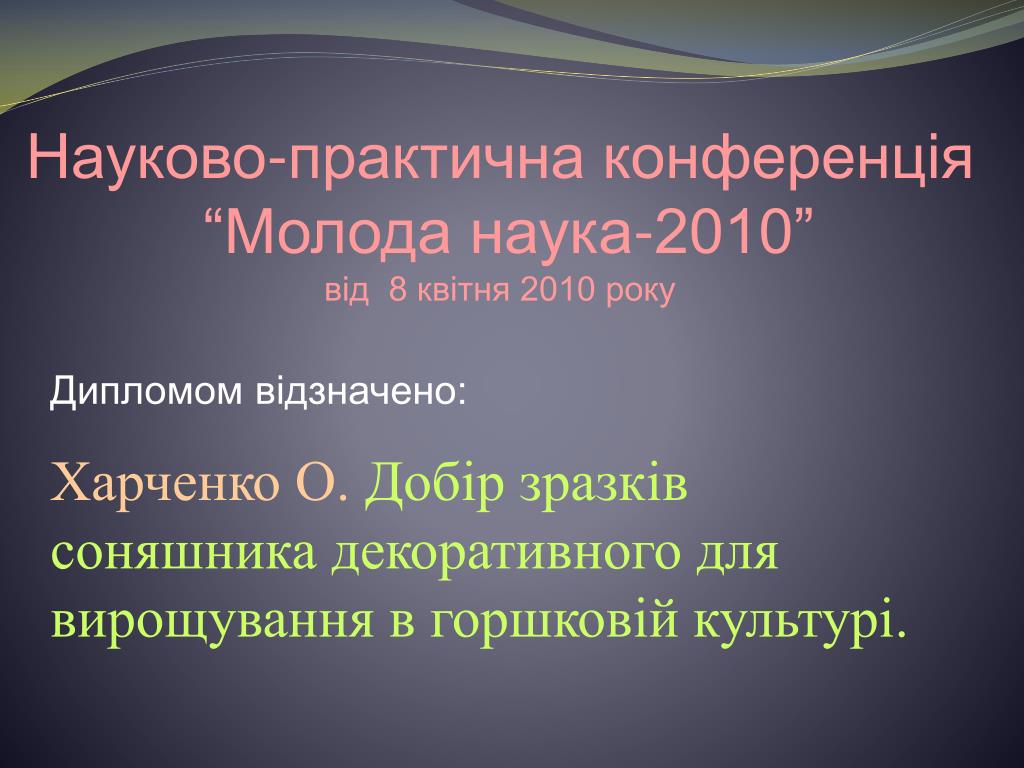 Науково-практична конференція
“Молода наука-2010”
від  8 квітня 2010 року

Дипломом відзначено:

Харченко О. Добір зразків соняшника декоративного для вирощування в горшковій культурі.